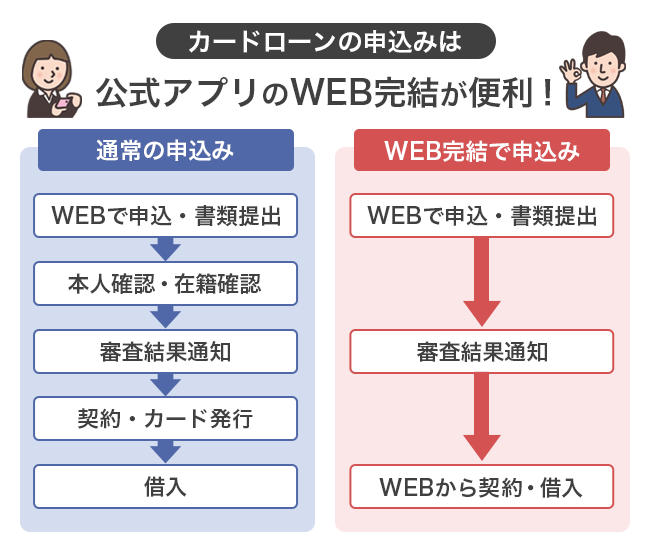 カードローンの申込みは

公式アプリのWEB完結が便利！

通常の申込み

WEBで申込・書類提出

本人確認・在籍確認

審査結果通知

契約・カード発行

借入

WEB完結で申込み

WEBで申込・書類提出

審査結果通知

WEBから契約・借入